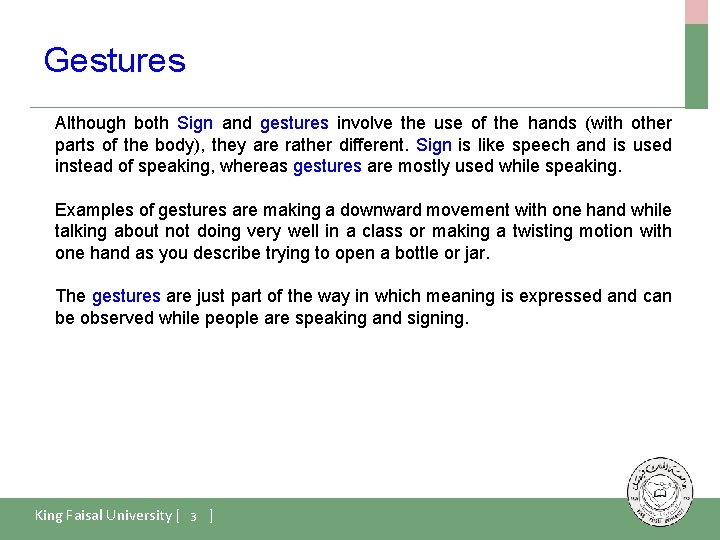 Gestures

Although both Sign and gestures involve the use of the hands (with other parts of the body), they are rather different. Sign is like speech and is used instead of speaking, whereas gestures are mostly used while speaking.

Examples of gestures are making a downward movement with one hand while talking about not doing very well in a class or making a twisting motion with one hand as you describe trying to open a bottle or jar.

The gestures are just part of the way in which meaning is expressed and can be observed while people are speaking and signing.

King Faisal University [ 3 ]